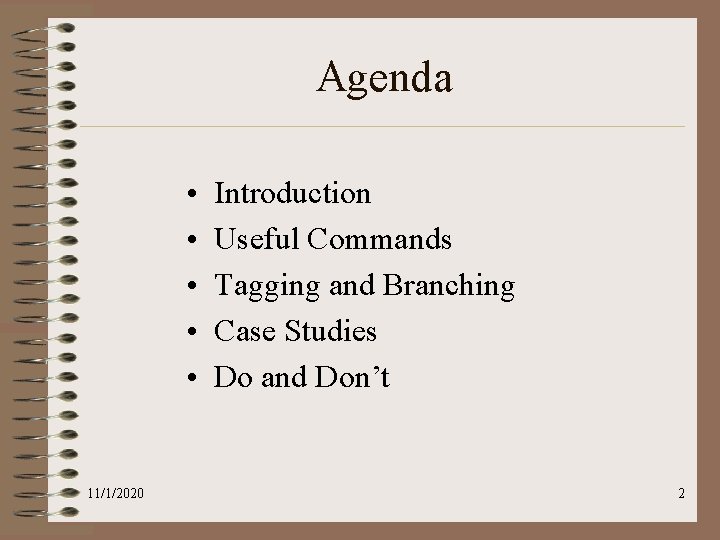 Agenda

• Introduction
• Useful Commands
• Tagging and Branching
• Case Studies
• Do and Don’t

11/1/2020

2